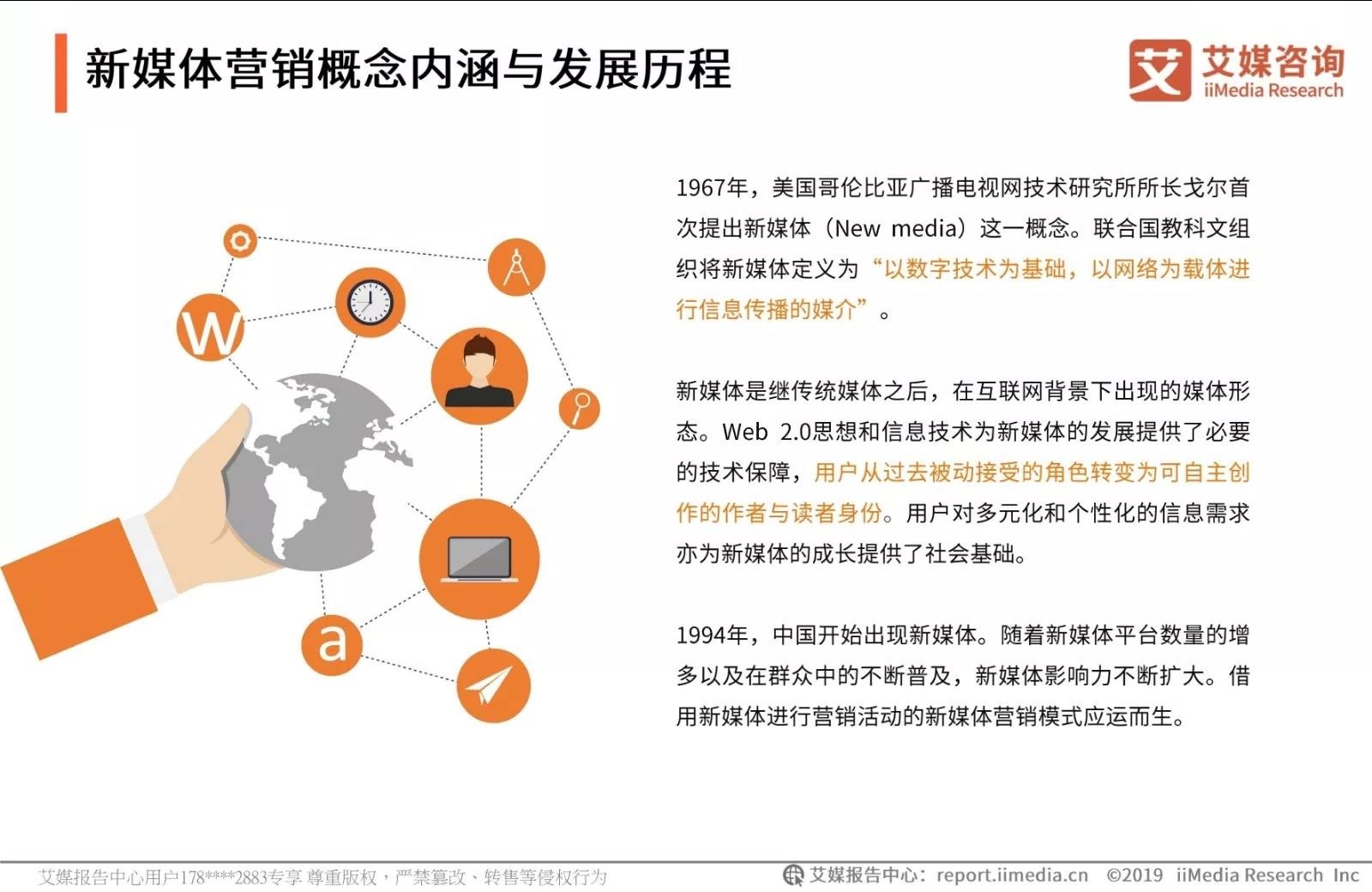 新媒体营销概念内涵与发展历程

艾 艾媒咨询 iiMedia Research

W

a

1967年，美国哥伦比亚广播电视网技术研究所所长戈尔首次提出新媒体（New media）这一概念。联合国教科文组织将新媒体定义为“以数字技术为基础，以网络为载体进行信息传播的媒介”。

新媒体是继传统媒体之后，在互联网背景下出现的媒体形态。Web 2.0思想和信息技术为新媒体的发展提供了必要的技术保障，用户从过去被动接受的角色转变为可自主创作的作者与读者身份。用户对多元化和个性化的信息需求亦为新媒体的成长提供了社会基础。

1994年，中国开始出现新媒体。随着新媒体平台数量的增多以及在群众中的不断普及，新媒体影响力不断扩大。借用新媒体进行营销活动的新媒体营销模式应运而生。

艾媒报告中心用户178****2883专享 尊重版权，严禁篡改、转售等侵权行为

艾媒报告中心：report.iimedia.cn ©2019 iiMedia Research Inc